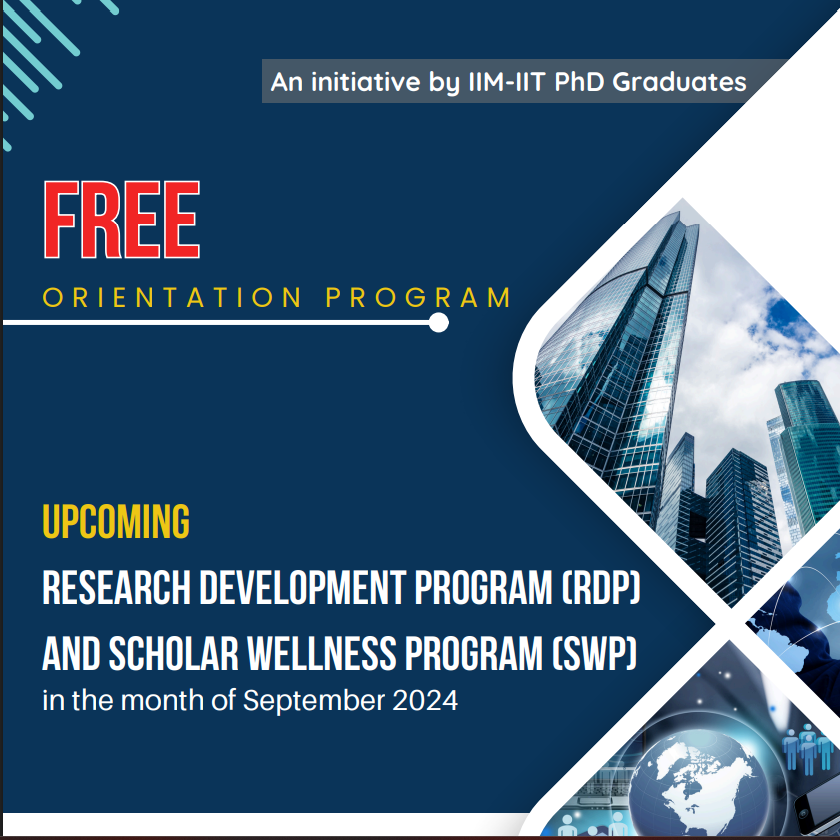 An initiative by IIM-IIT PhD Graduates

FREE
ORIENTATION PROGRAM

UPCOMING
RESEARCH DEVELOPMENT PROGRAM (RDP)
AND SCHOLAR WELLNESS PROGRAM (SWP)
in the month of September 2024